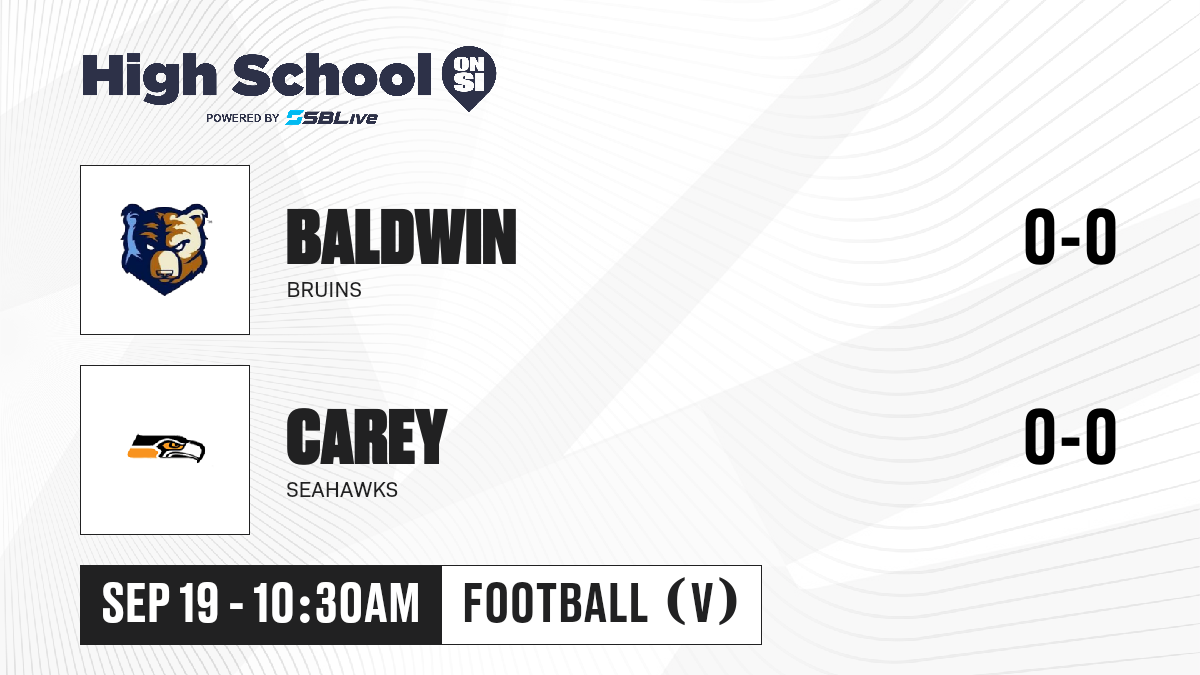 High School ON SI
POWERED BY SBLive

BALDWIN
BRUINS
0-0

CAREY
SEAHAWKS
0-0

SEP 19 - 10:30AM
FOOTBALL (V)